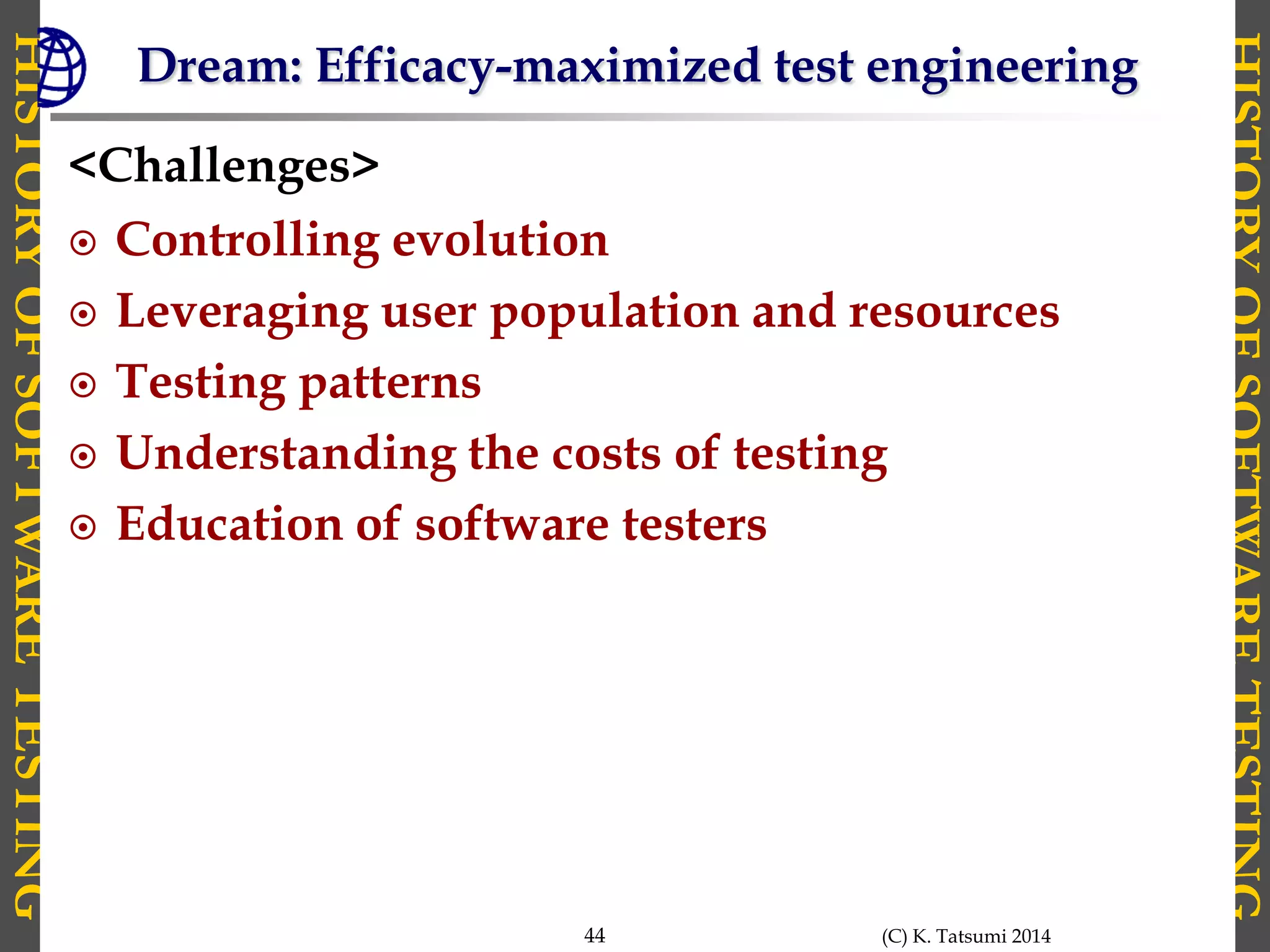 HISTORY OF SOFTWARE TESTING

Dream: Efficacy-maximized test engineering

<Challenges>

⊙ Controlling evolution

⊙ Leveraging user population and resources

⊙ Testing patterns

⊙ Understanding the costs of testing

⊙ Education of software testers

HISTORY OF SOFTWARE TESTING

44

(C) K. Tatsumi 2014